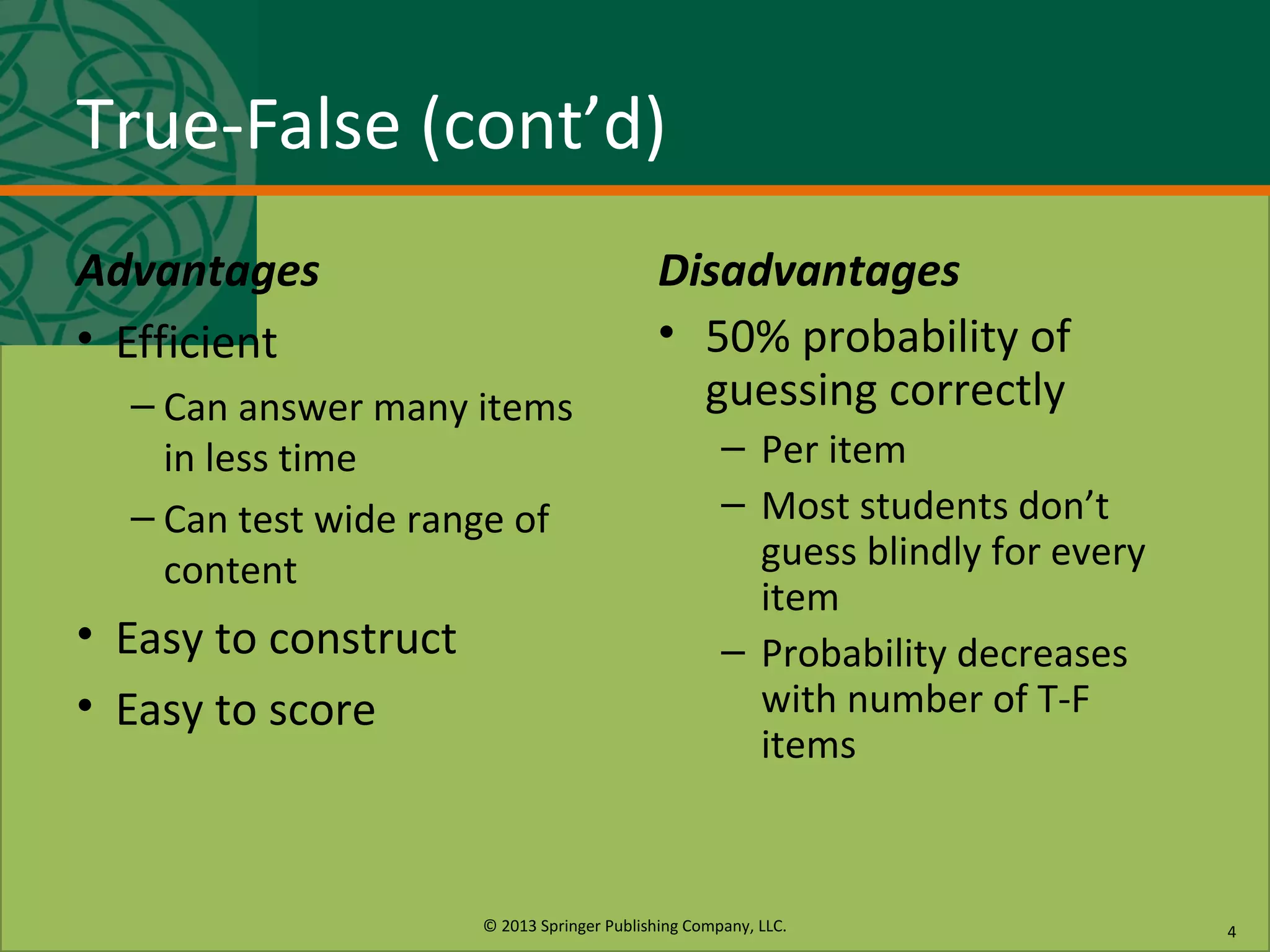 True-False (cont’d)

Advantages

• Efficient
– Can answer many items in less time
– Can test wide range of content
• Easy to construct
• Easy to score

Disadvantages

• 50% probability of guessing correctly
– Per item
– Most students don’t guess blindly for every item
– Probability decreases with number of T-F items

© 2013 Springer Publishing Company, LLC.

4